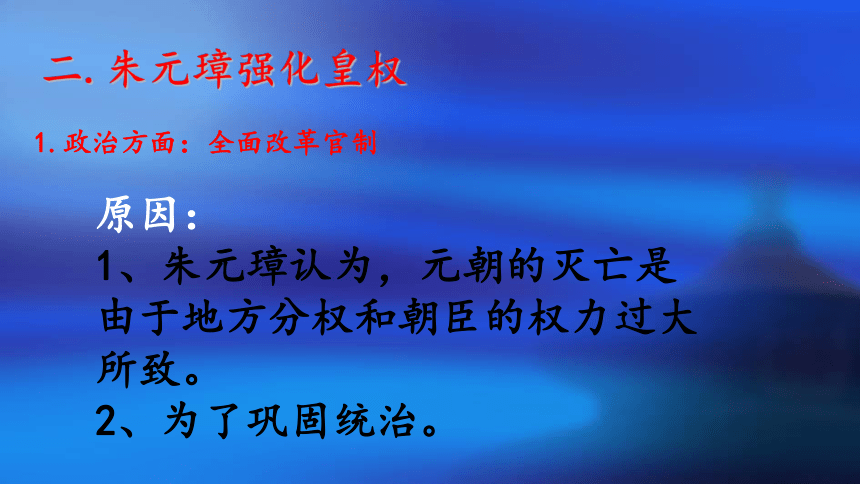 二. 朱元璋强化皇权

1. 政治方面：全面改革官制

原因：
1、朱元璋认为，元朝的灭亡是由于地方分权和朝臣的权力过大所致。
2、为了巩固统治。